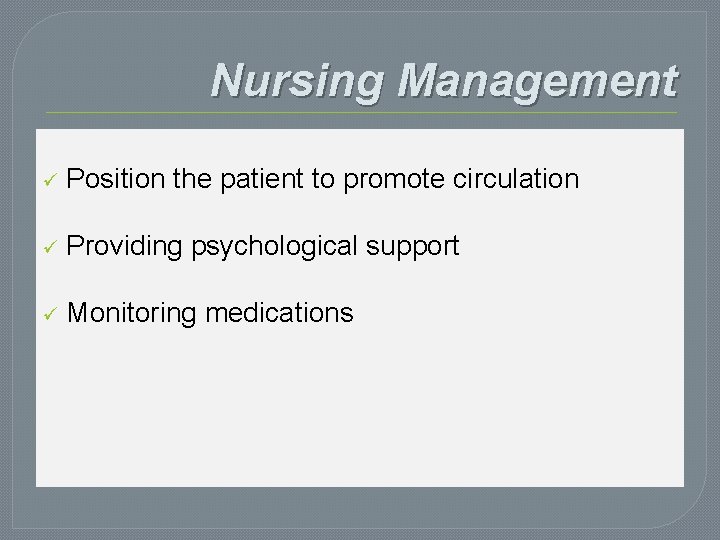 Nursing Management

✓ Position the patient to promote circulation

✓ Providing psychological support

✓ Monitoring medications